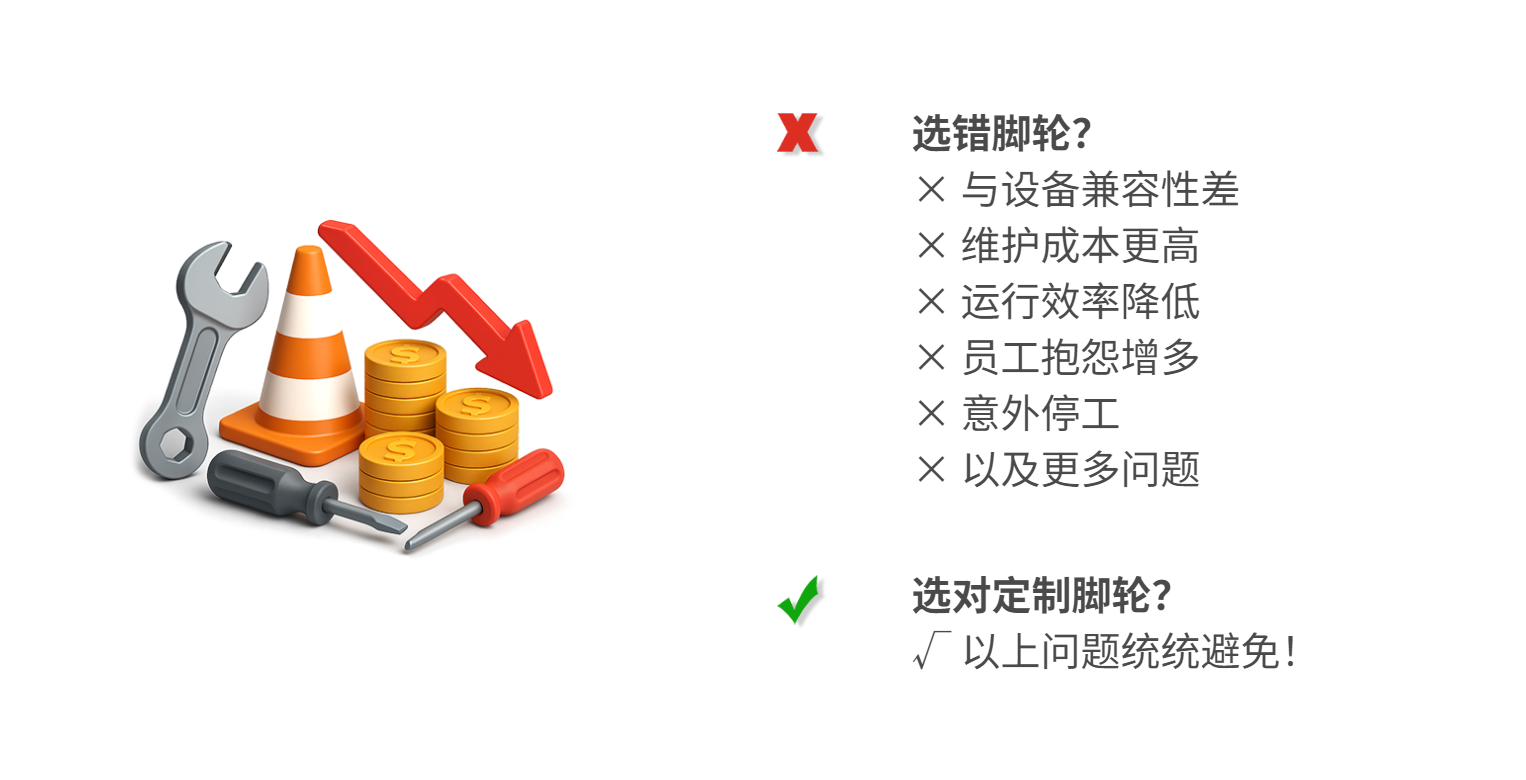 选错脚轮？
× 与设备兼容性差
× 维护成本更高
× 运行效率降低
× 员工抱怨增多
× 意外停工
× 以及更多问题

选对定制脚轮？
√ 以上问题统统避免！